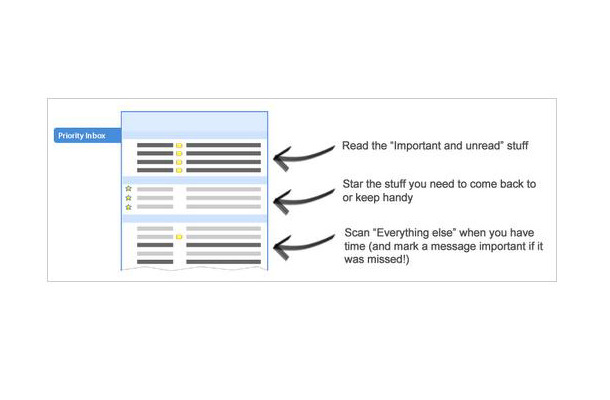 Priority Inbox

Read the "Important and unread" stuff

Star the stuff you need to come back to or keep handy

Scan "Everything else" when you have time (and mark a message important if it was missed!)